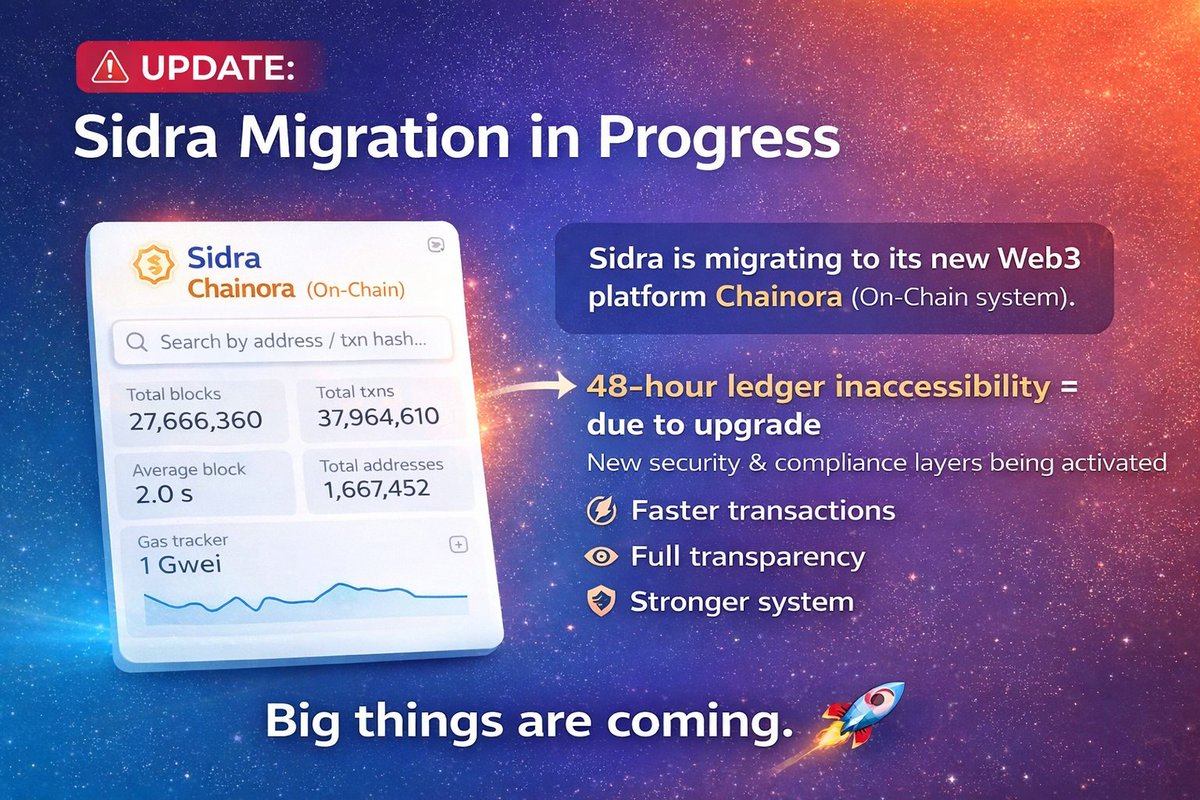 UPDATE:
Sidra Migration in Progress

Sidra
Chainora (On-Chain)

Search by address / txn hash...

Total blocks
27,666,360

Total txns
37,964,610

Average block
2.0 s

Total addresses
1,667,452

Gas tracker
1 Gwei

Sidra is migrating to its new Web3 platform Chainora (On-Chain system).

48-hour ledger inaccessibility = due to upgrade

New security & compliance layers being activated

Faster transactions

Full transparency

Stronger system

Big things are coming.